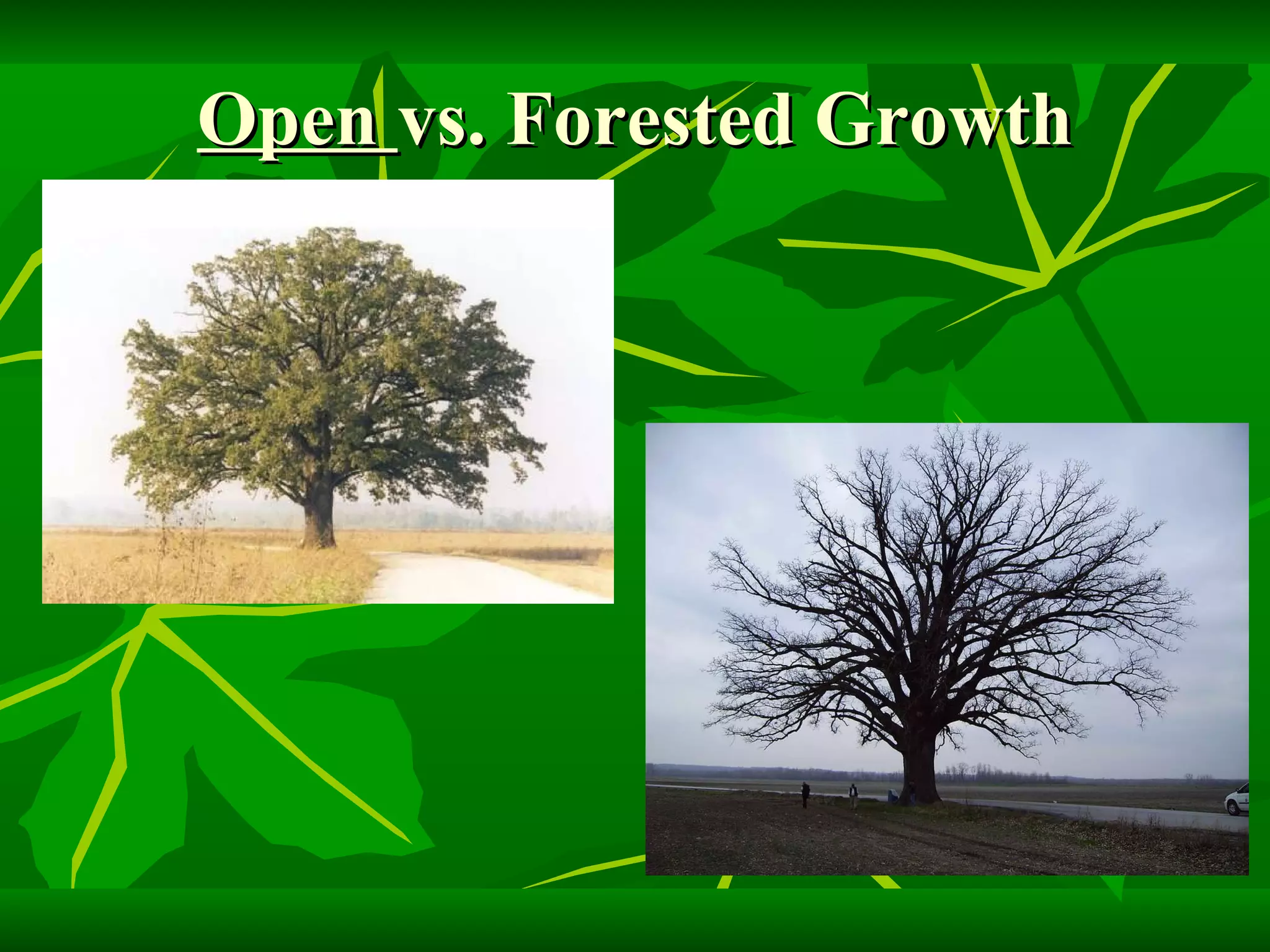 Open vs. Forested Growth